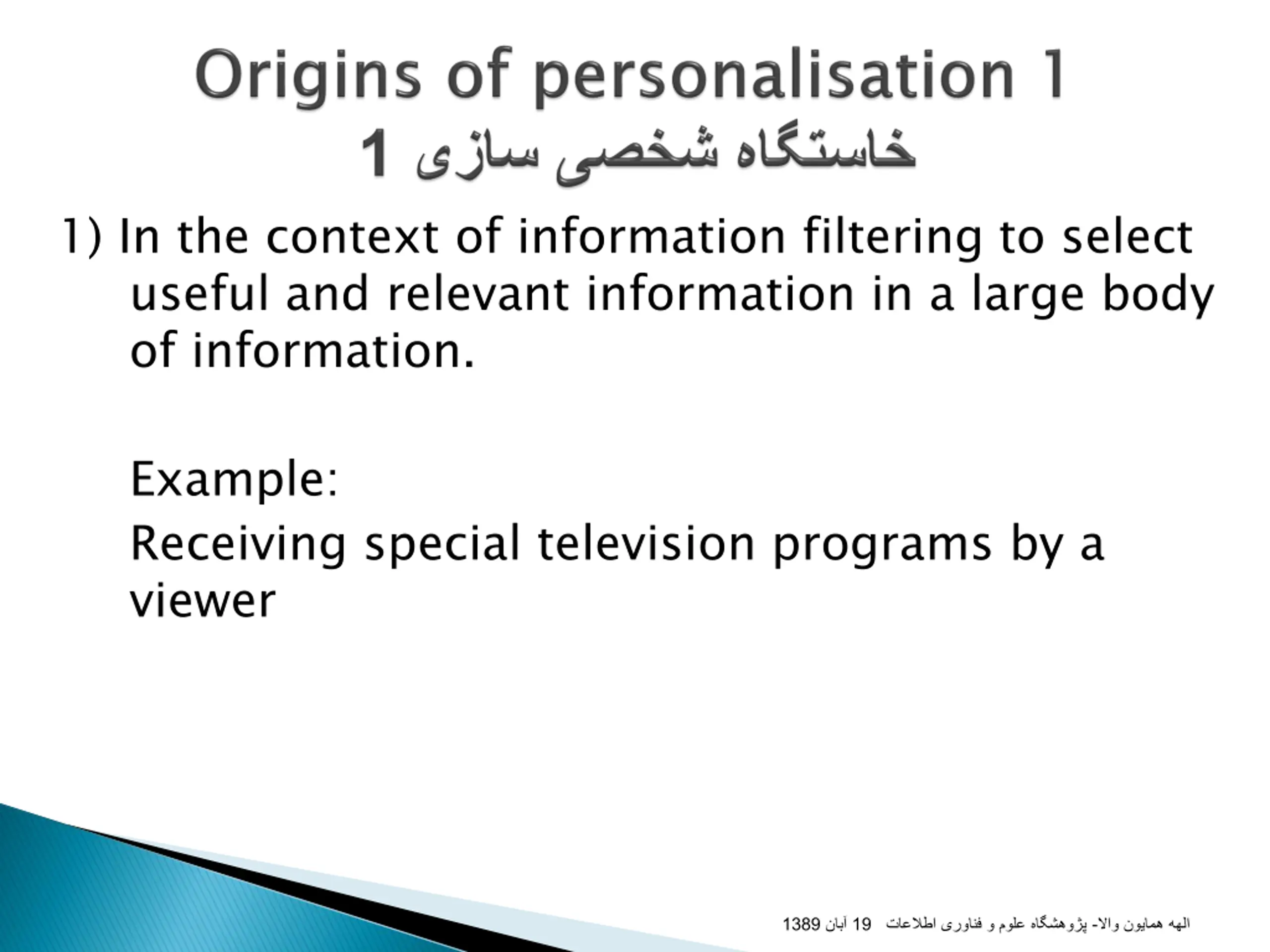 Origins of personalisation 1
خاستگاه شخصی سازی 1

1) In the context of information filtering to select useful and relevant information in a large body of information.

Example:

Receiving special television programs by a viewer

الهه همایون والا- پژوهشگاه علوم و فناوری اطلاعات 19 آبان 1389